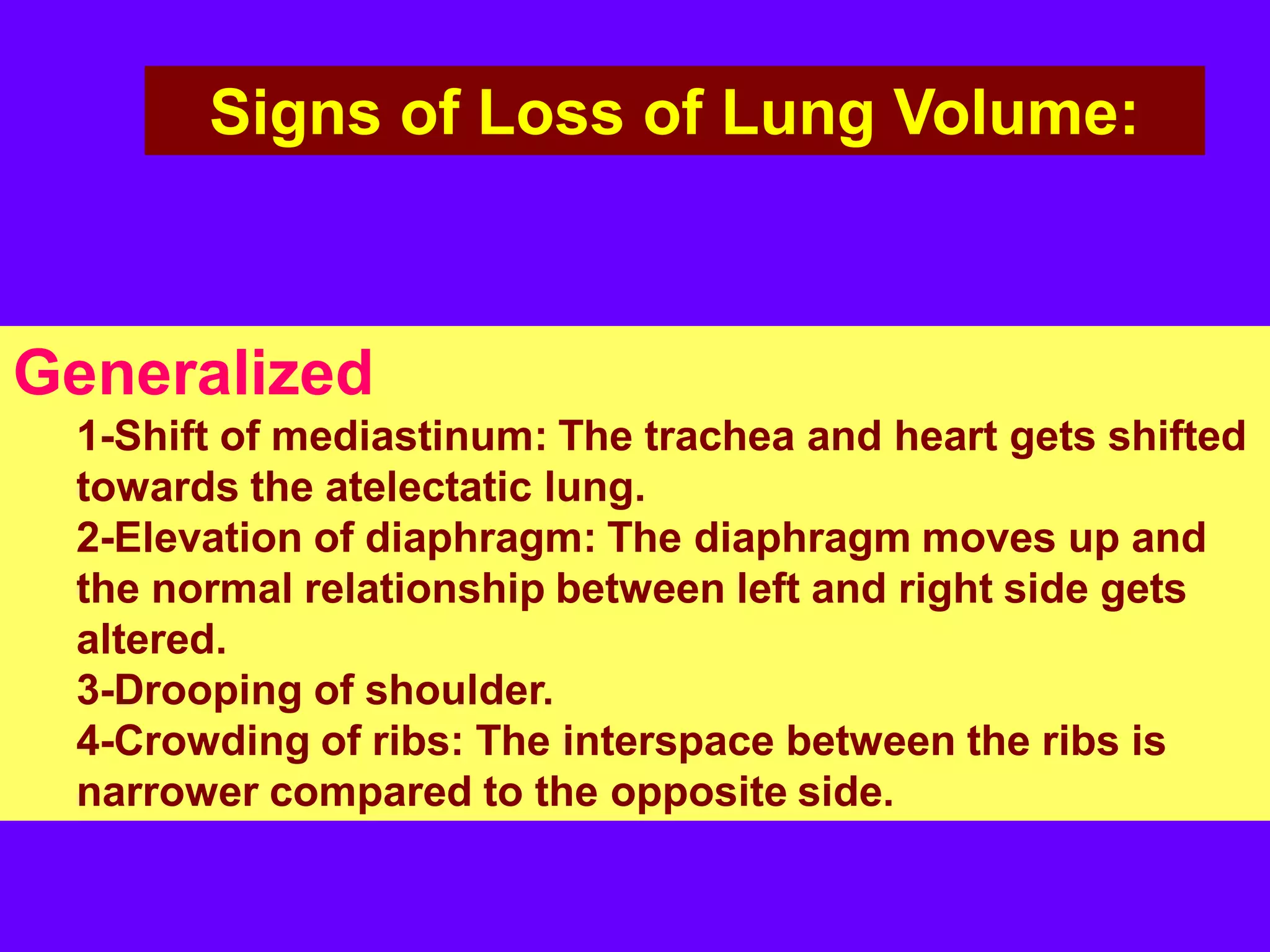 Signs of Loss of Lung Volume:

Generalized

1-Shift of mediastinum: The trachea and heart gets shifted towards the atelectatic lung.
2-Elevation of diaphragm: The diaphragm moves up and the normal relationship between left and right side gets altered.
3-Drooping of shoulder.
4-Crowding of ribs: The interspace between the ribs is narrower compared to the opposite side.